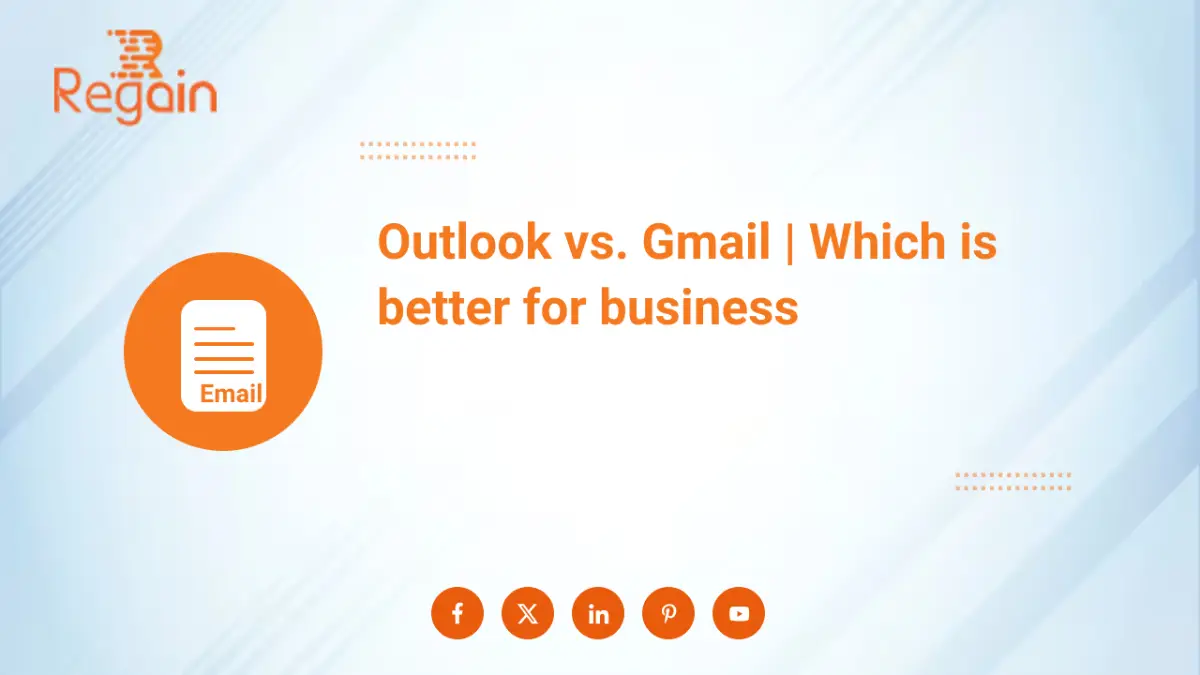 Regain

Outlook vs. Gmail | Which is better for business

Email